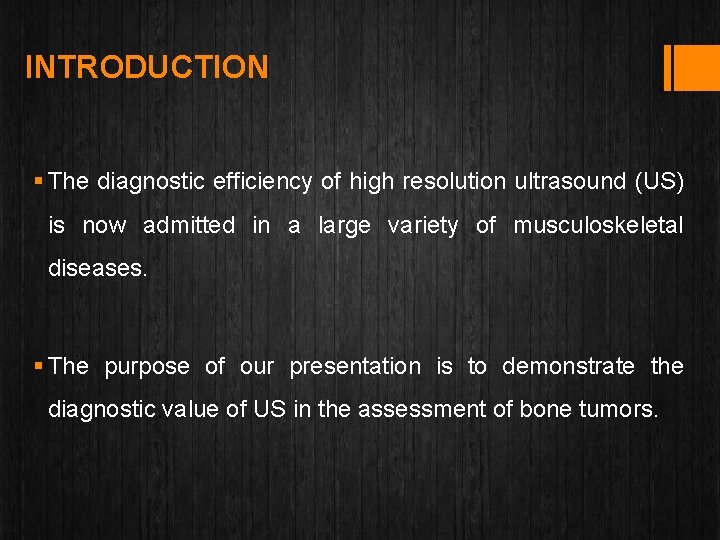 INTRODUCTION

▪ The diagnostic efficiency of high resolution ultrasound (US) is now admitted in a large variety of musculoskeletal diseases.

▪ The purpose of our presentation is to demonstrate the diagnostic value of US in the assessment of bone tumors.